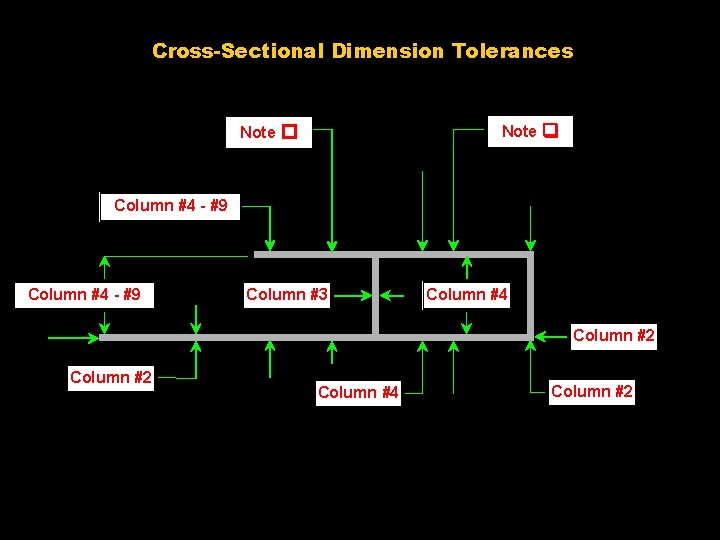 Cross-Sectional Dimension Tolerances

Note ☐

Note ❑

Column #4 - #9

Column #4 - #9

Column #3

Column #4

Column #2

Column #2

Column #4

Column #2